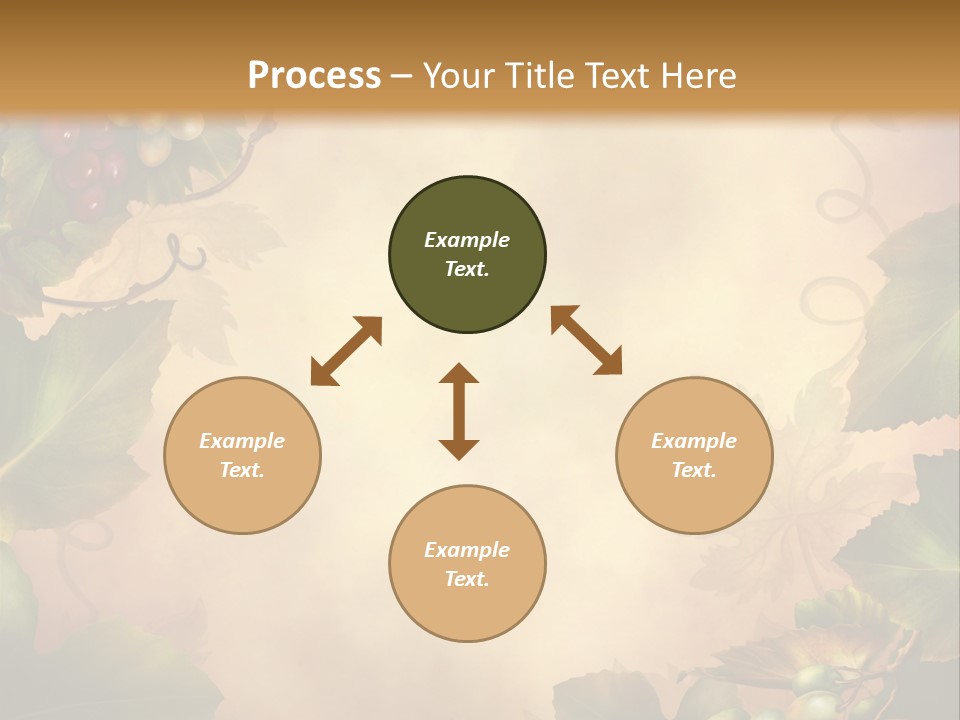 Process – Your Title Text Here

Example Text.

Example Text.

Example Text.

Example Text.